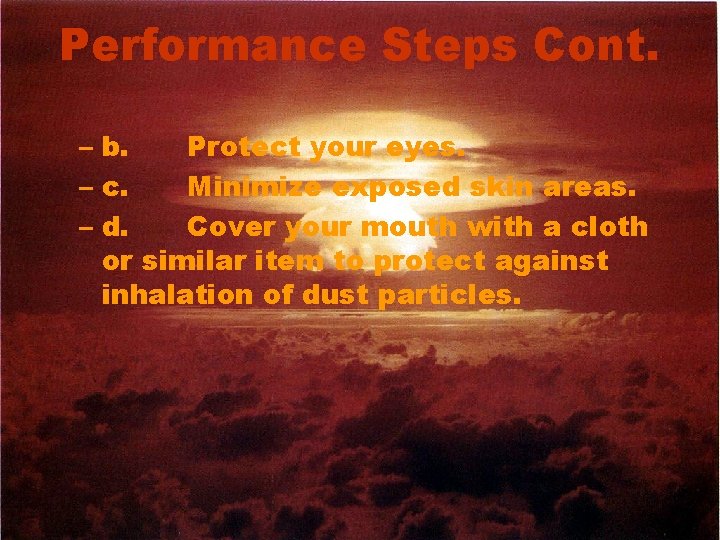 Performance Steps Cont.

– b. Protect your eyes.

– c. Minimize exposed skin areas.

– d. Cover your mouth with a cloth or similar item to protect against inhalation of dust particles.